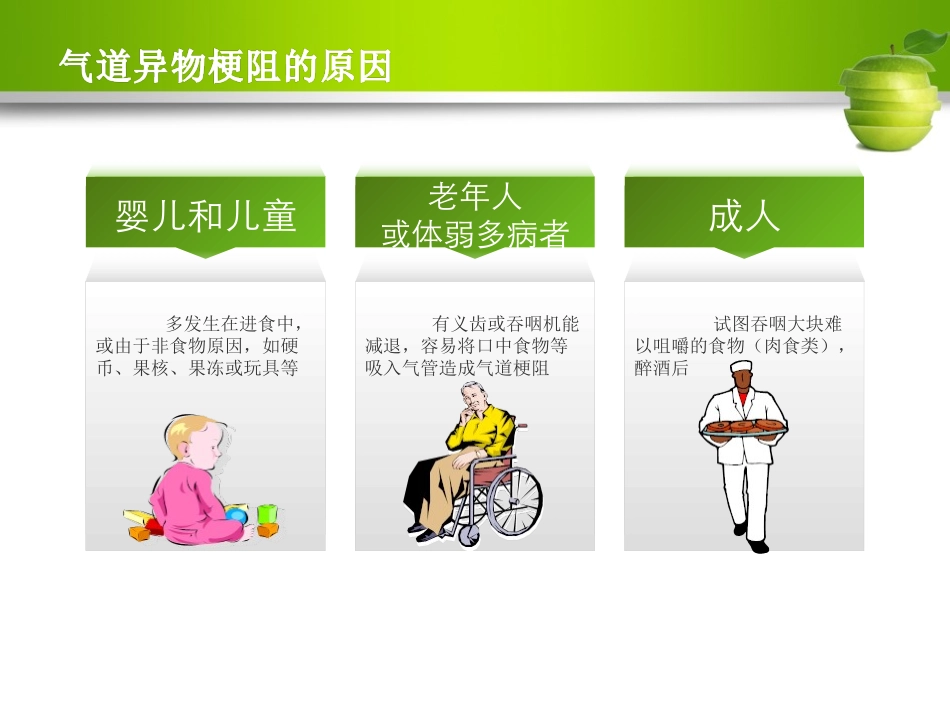 气道异物梗阻的原因

婴儿和儿童

多发生在进食中，或由于非食物原因，如硬币、果核、果冻或玩具等

老年人
或体弱多病者

有义齿或吞咽机能减退，容易将口中食物等吸入气管造成气道梗阻

成人

试图吞咽大块难以咀嚼的食物（肉食类），醉酒后